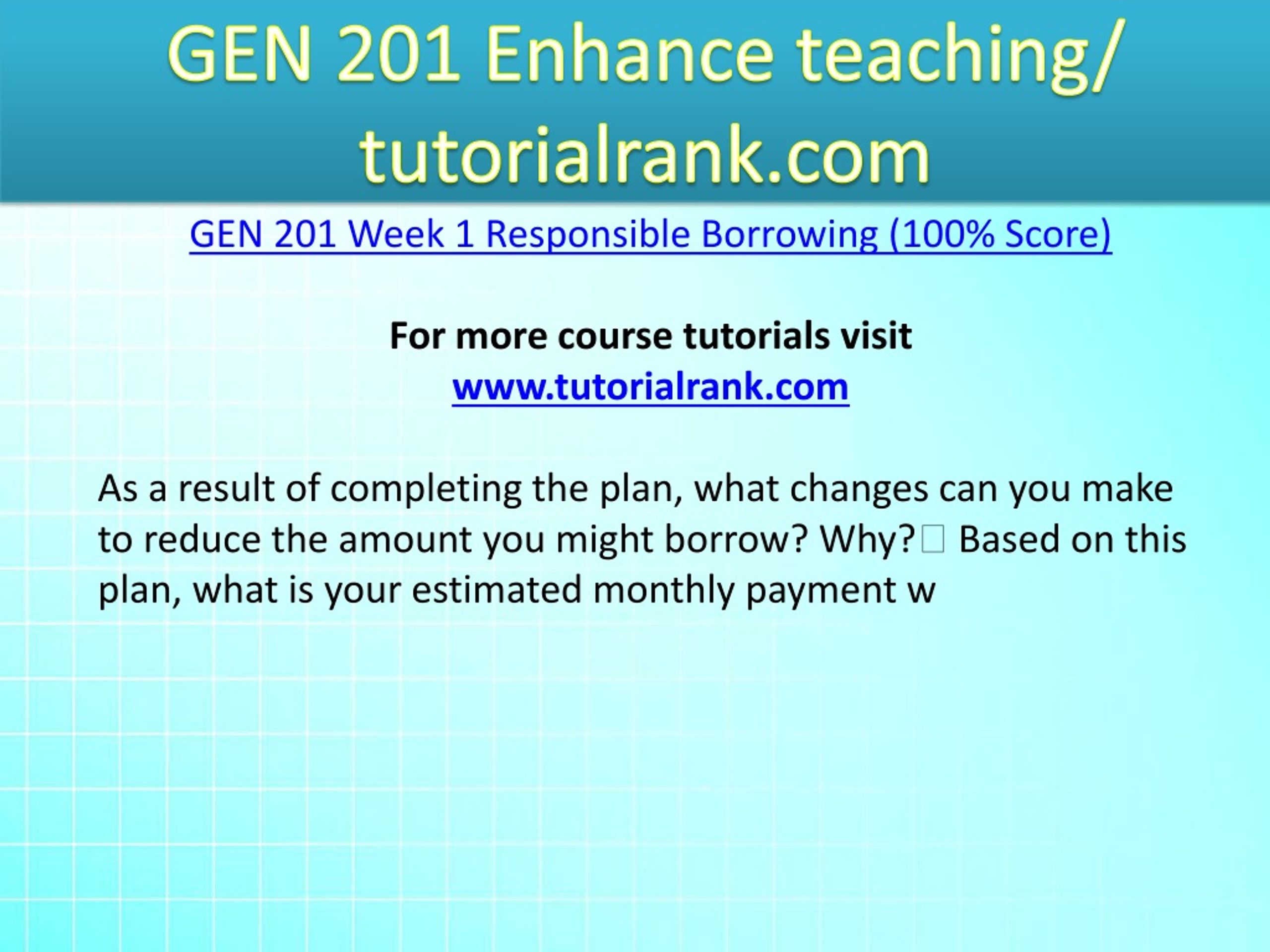 GEN 201 Enhance teaching/ tutorialrank.com

GEN 201 Week 1 Responsible Borrowing (100% Score)

For more course tutorials visit
www.tutorialrank.com

As a result of completing the plan, what changes can you make to reduce the amount you might borrow? Why? Based on this plan, what is your estimated monthly payment w